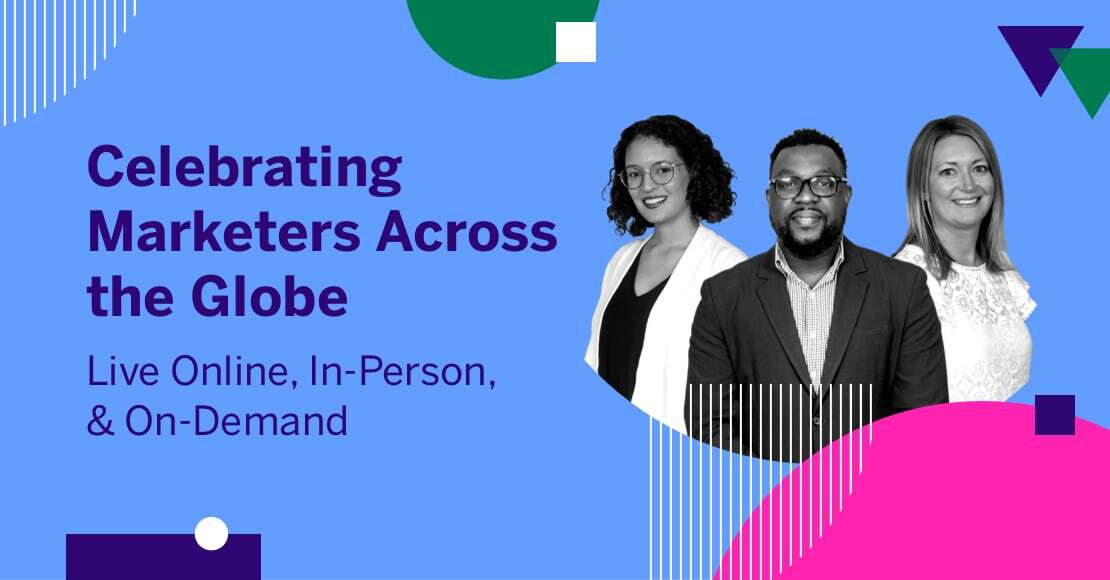 Celebrating Marketers Across the Globe

Live Online, In-Person, & On-Demand